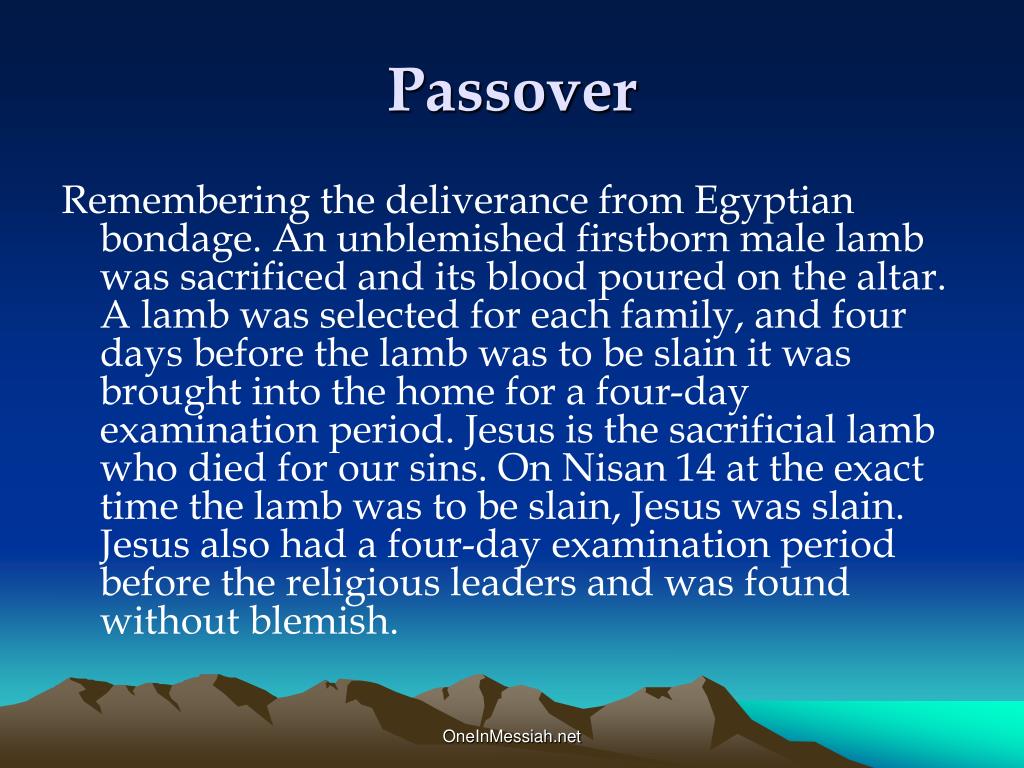 Passover

Remembering the deliverance from Egyptian bondage. An unblemished firstborn male lamb was sacrificed and its blood poured on the altar. A lamb was selected for each family, and four days before the lamb was to be slain it was brought into the home for a four-day examination period. Jesus is the sacrificial lamb who died for our sins. On Nisan 14 at the exact time the lamb was to be slain, Jesus was slain. Jesus also had a four-day examination period before the religious leaders and was found without blemish.

OneInMessiah.net